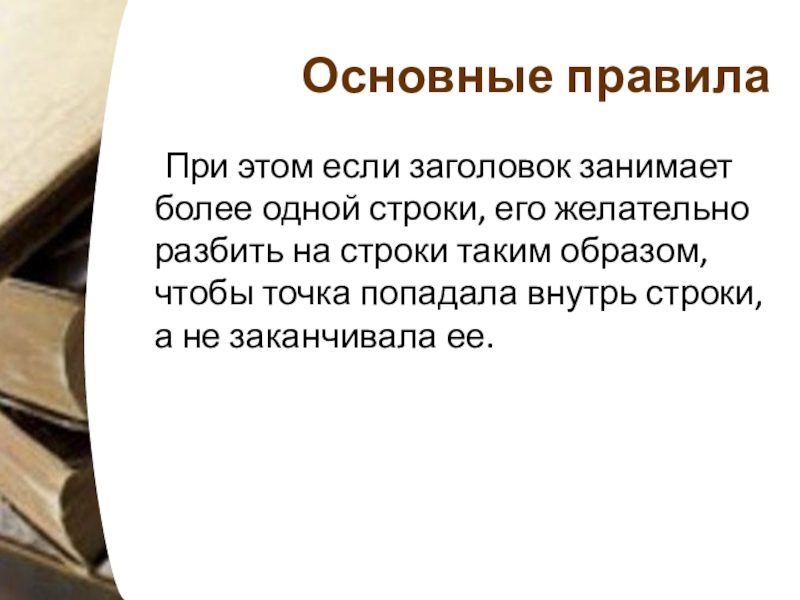 Основные правила

При этом если заголовок занимает более одной строки, его желательно разбить на строки таким образом, чтобы точка попадала внутрь строки, а не заканчивала ее.